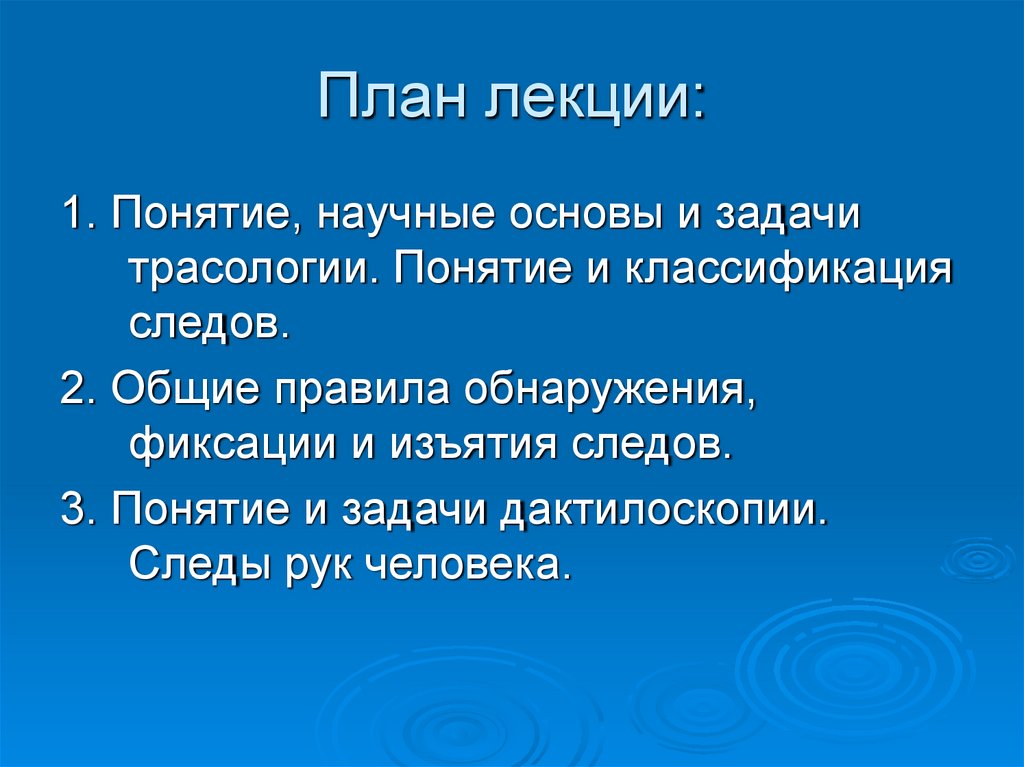 План лекции:

1. Понятие, научные основы и задачи трасологии. Понятие и классификация следов.

2. Общие правила обнаружения, фиксации и изъятия следов.

3. Понятие и задачи дактилоскопии. Следы рук человека.